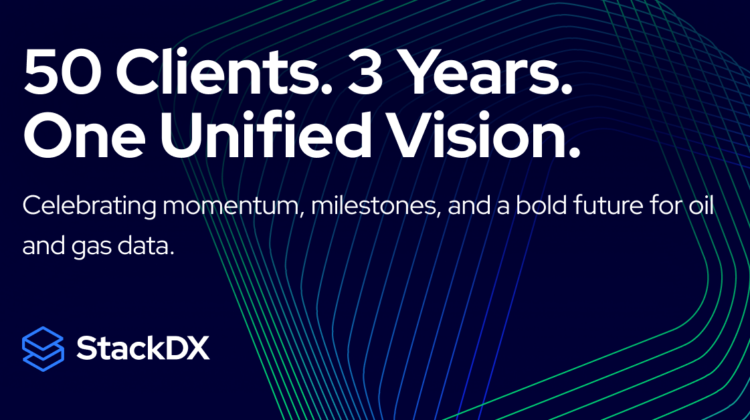 50 Clients. 3 Years. One Unified Vision.

Celebrating momentum, milestones, and a bold future for oil and gas data.

StackDX